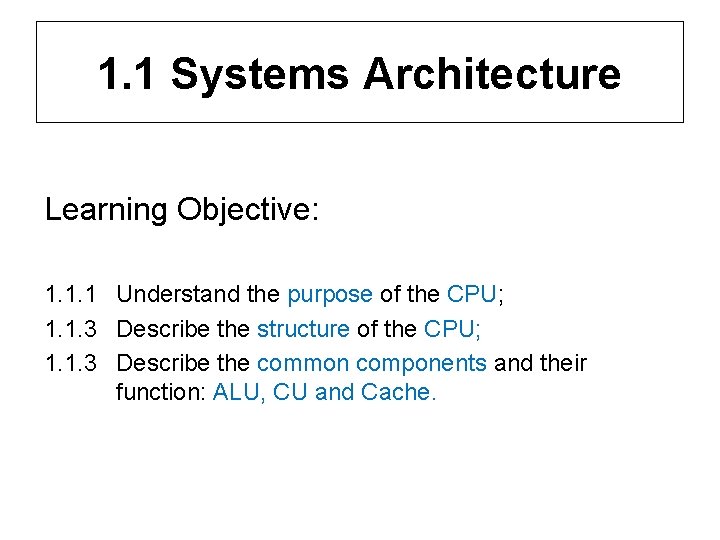 1.1 Systems Architecture

Learning Objective:

1.1.1 Understand the purpose of the CPU;

1.1.3 Describe the structure of the CPU;

1.1.3 Describe the common components and their function: ALU, CU and Cache.